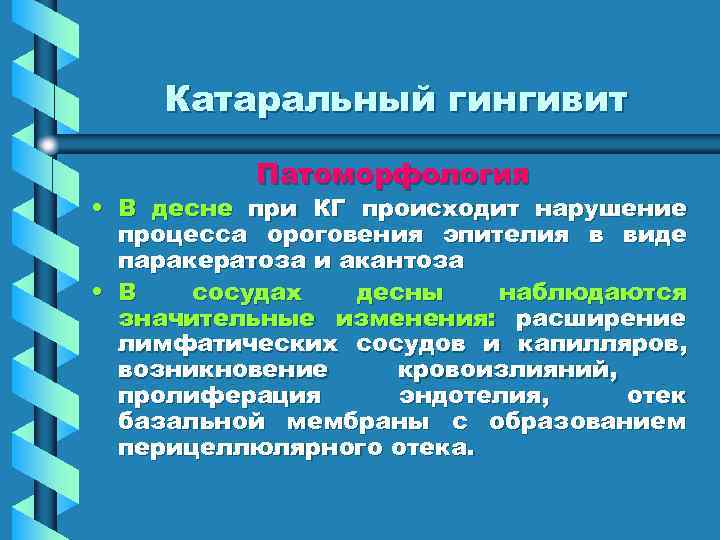 Катаральный гингивит

Патоморфология

• В десне при КГ происходит нарушение процесса ороговения эпителия в виде паракератоза и акантоза

• В сосудах десны наблюдаются значительные изменения: расширение лимфатических сосудов и капилляров, возникновение кровоизлияний, пролиферация эндотелия, отек базальной мембраны с образованием перицеллюлярного отека.